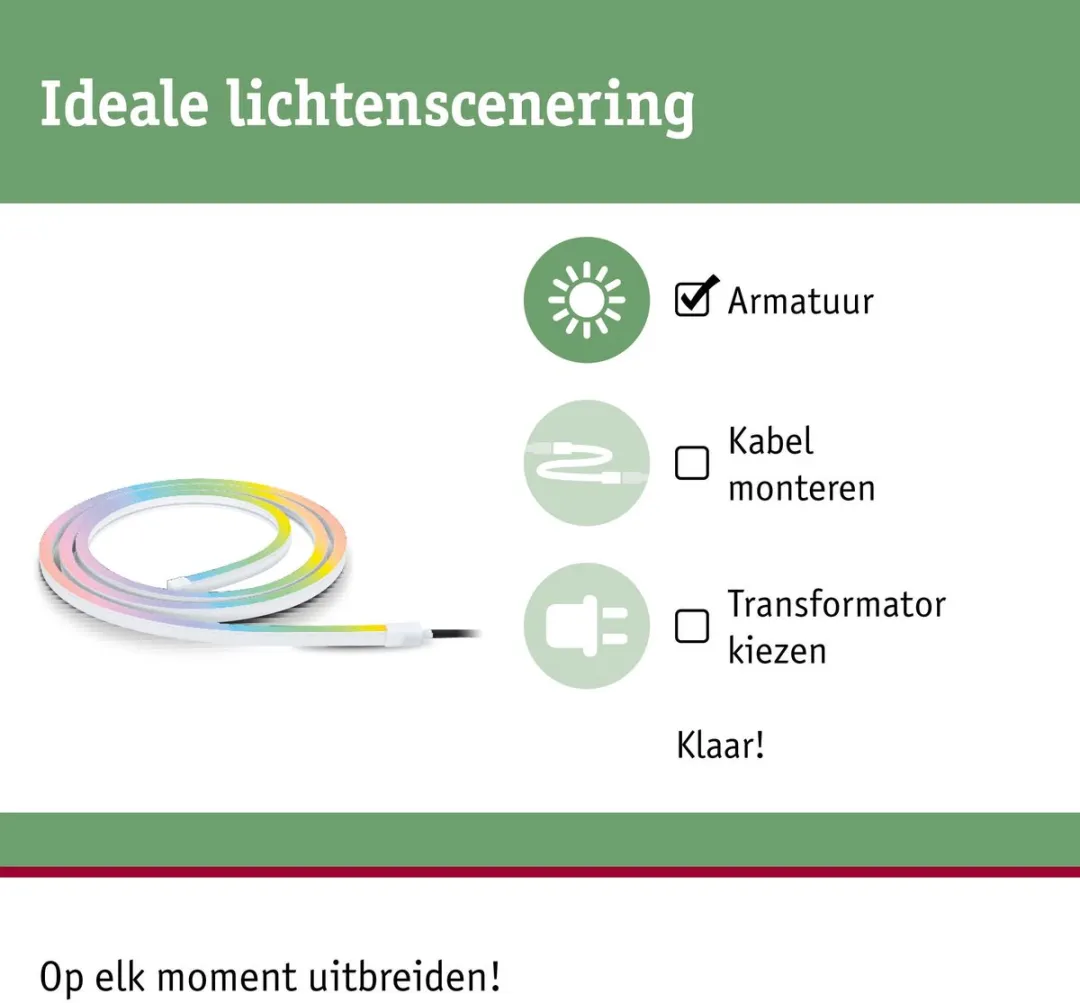 Ideale lichtenscenering

Armatuur

Kabel monteren

Transformator kiezen

Klaar!

Op elk moment uitbreiden!